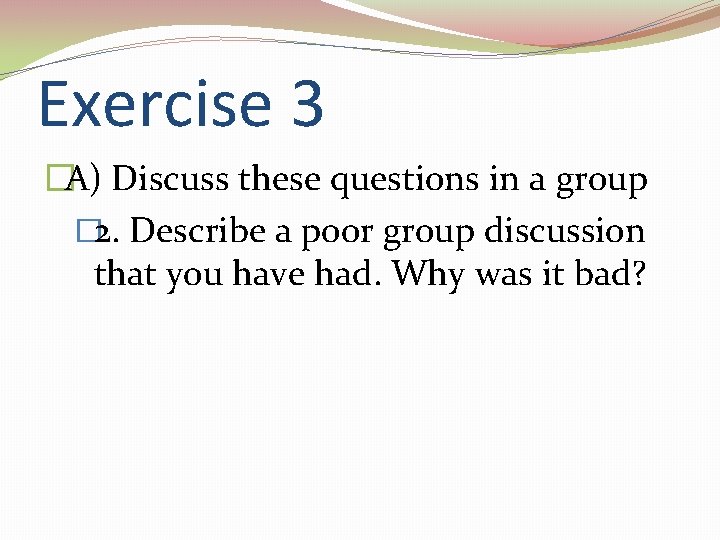 Exercise 3

A) Discuss these questions in a group

2. Describe a poor group discussion that you have had. Why was it bad?